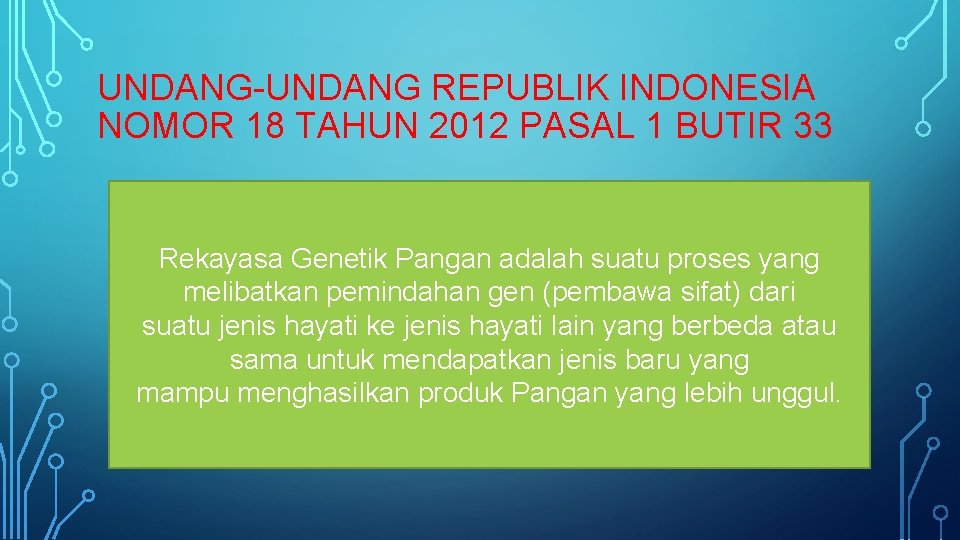 UNDANG-UNDANG REPUBLIK INDONESIA NOMOR 18 TAHUN 2012 PASAL 1 BUTIR 33

Rekayasa Genetik Pangan adalah suatu proses yang melibatkan pemindahan gen (pembawa sifat) dari suatu jenis hayati ke jenis hayati lain yang berbeda atau sama untuk mendapatkan jenis baru yang mampu menghasilkan produk Pangan yang lebih unggul.